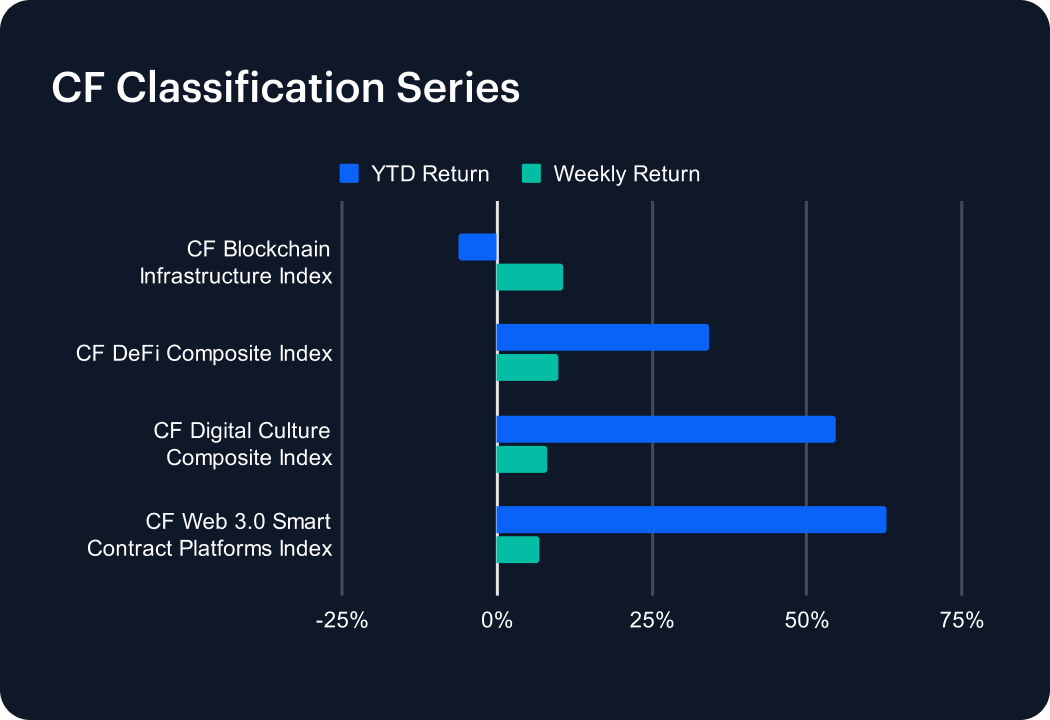 CF Classification Series

YTD Return
Weekly Return

CF Blockchain Infrastructure Index
CF DeFi Composite Index
CF Digital Culture Composite Index
CF Web 3.0 Smart Contract Platforms Index

-25%
0%
25%
50%
75%